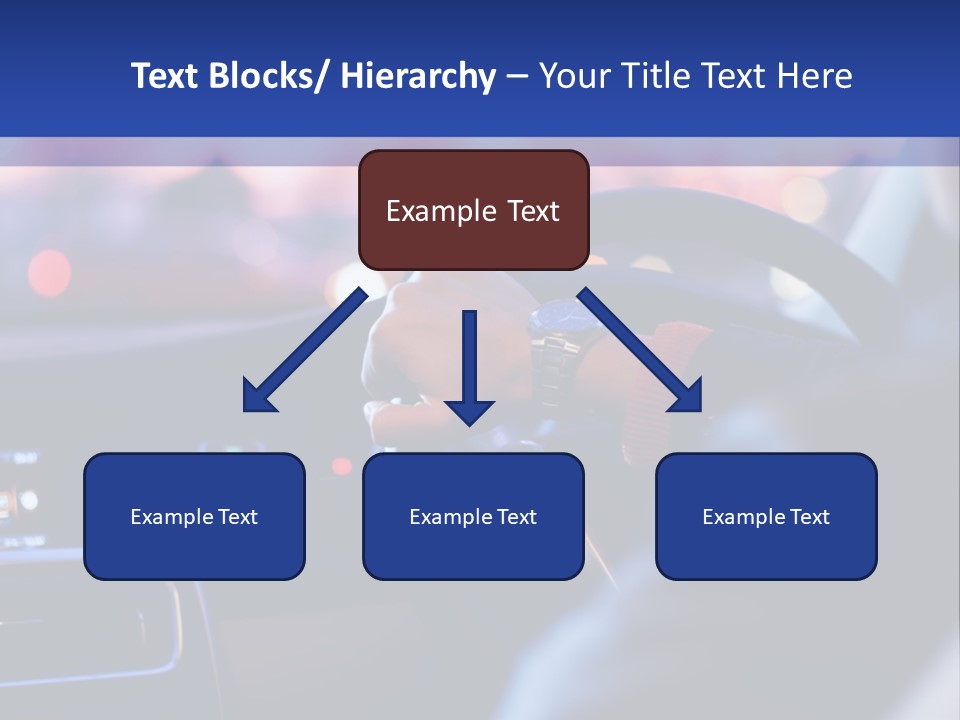 Text Blocks/ Hierarchy – Your Title Text Here

Example Text

Example Text

Example Text

Example Text